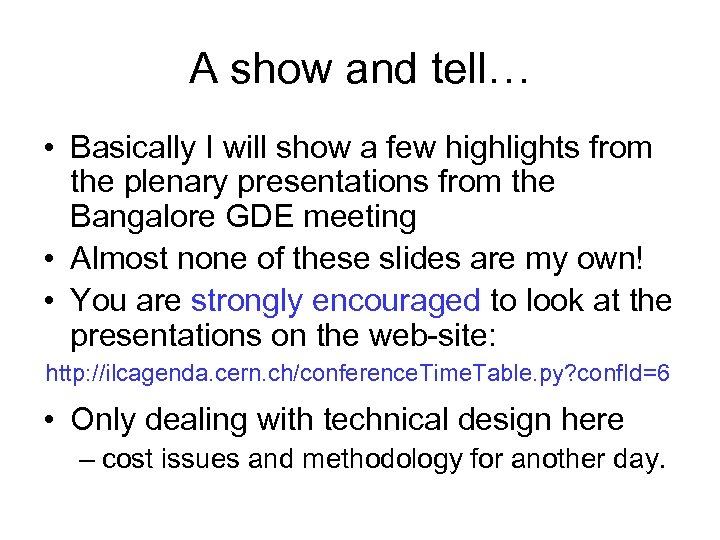 A show and tell…

• Basically I will show a few highlights from the plenary presentations from the Bangalore GDE meeting
• Almost none of these slides are my own!
• You are strongly encouraged to look at the presentations on the web-site:

http://ilcagenda.cern.ch/conferenceTimeTable.py?confId=6

• Only dealing with technical design here
– cost issues and methodology for another day.